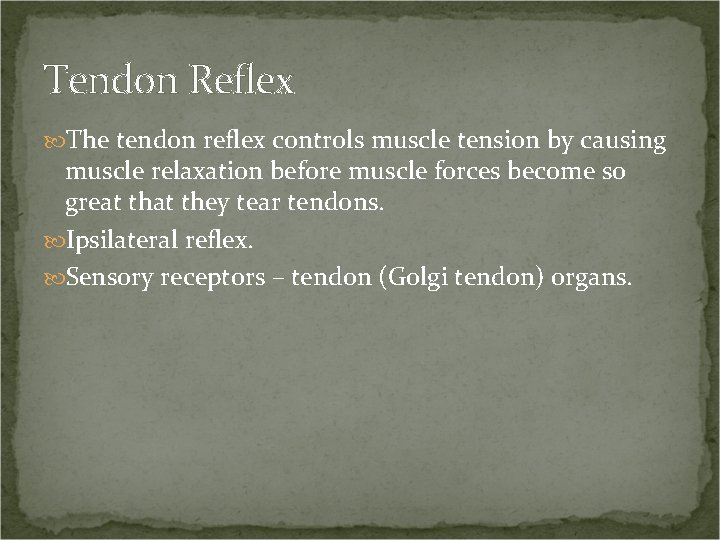 Tendon Reflex

The tendon reflex controls muscle tension by causing muscle relaxation before muscle forces become so great that they tear tendons.

Ipsilateral reflex.

Sensory receptors – tendon (Golgi tendon) organs.